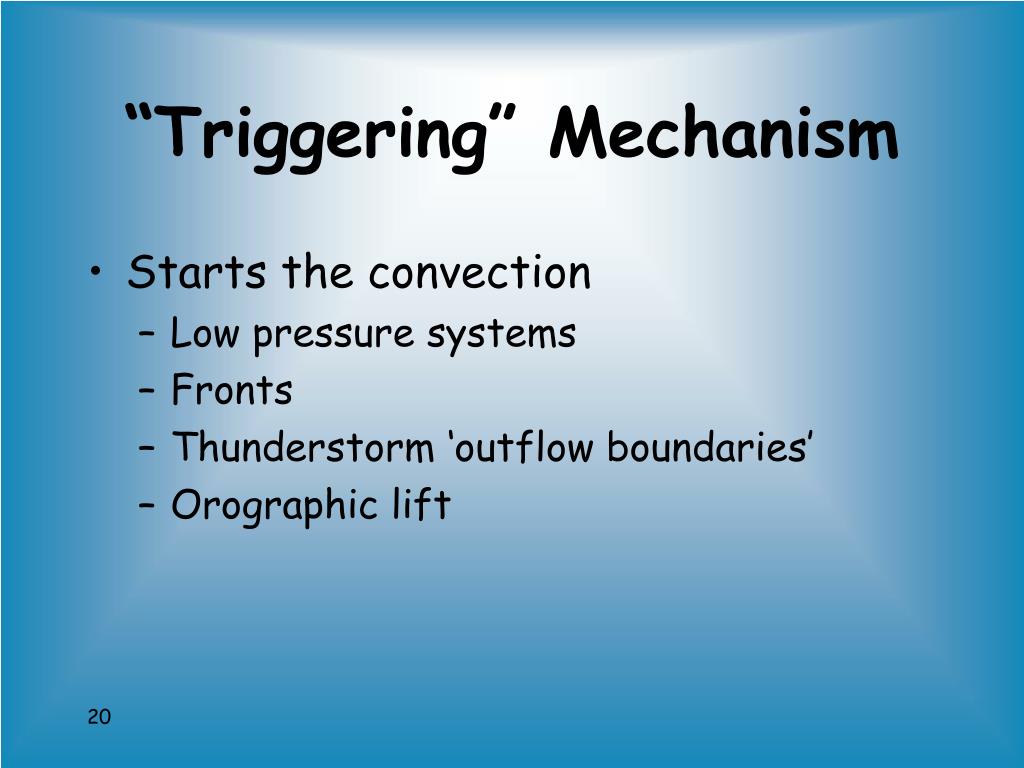 “Triggering” Mechanism

• Starts the convection
– Low pressure systems
– Fronts
– Thunderstorm ‘outflow boundaries’
– Orographic lift

20